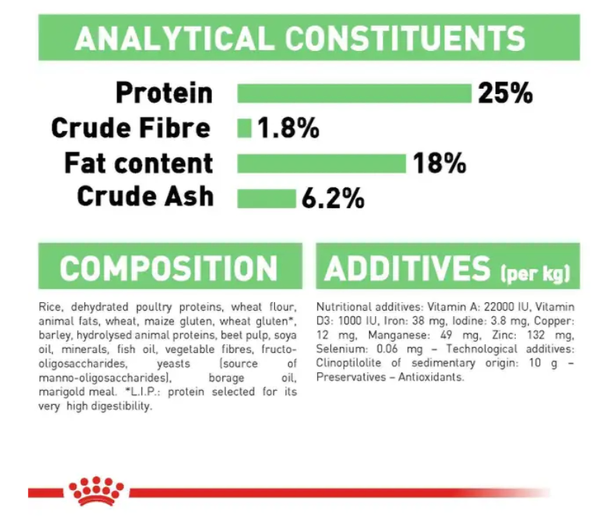 ANALYTICAL CONSTITUENTS

Protein 25%
Crude Fibre 1.8%
Fat content 18%
Crude Ash 6.2%

COMPOSITION

Rice, dehydrated poultry proteins, wheat flour, animal fats, wheat, maize gluten, wheat gluten*, barley, hydrolysed animal proteins, beet pulp, soya oil, minerals, fish oil, vegetable fibres, fructo-oligosaccharides, yeasts (source of manno-oligosaccharides), borage oil, marigold meal. *L.I.P.: protein selected for its very high digestibility.

ADDITIVES (per kg)

Nutritional additives: Vitamin A: 22000 IU, Vitamin D3: 1000 IU, Iron: 38 mg, Iodine: 3.8 mg, Copper: 12 mg, Manganese: 49 mg, Zinc: 132 mg, Selenium: 0.06 mg – Technological additives: Clinoptilolite of sedimentary origin: 10 g – Preservatives – Antioxidants.